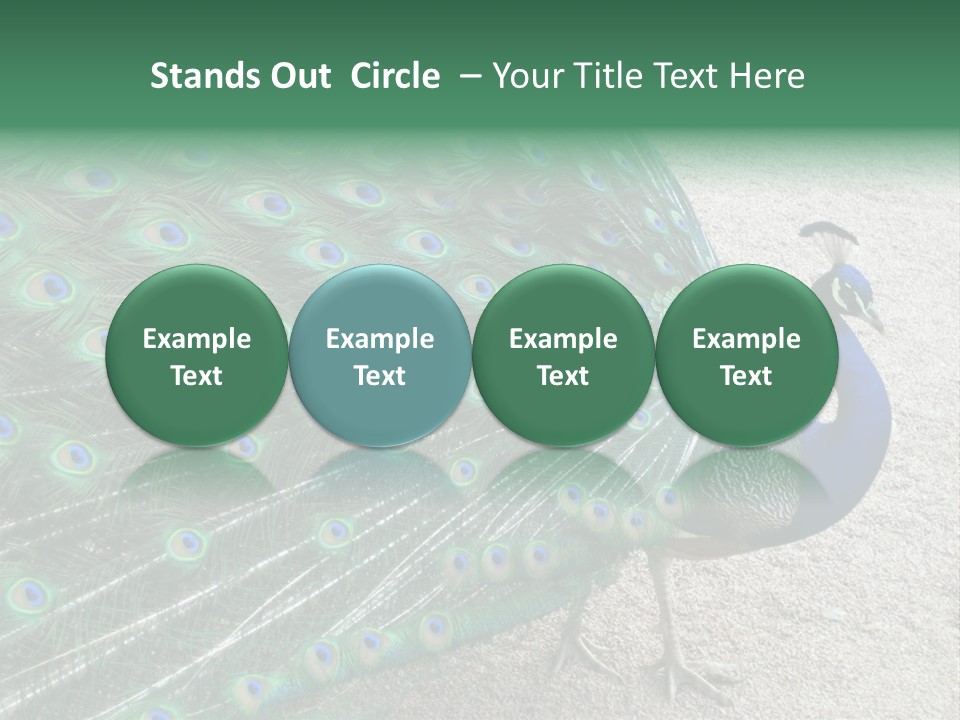 Stands Out Circle – Your Title Text Here

Example Text

Example Text

Example Text

Example Text